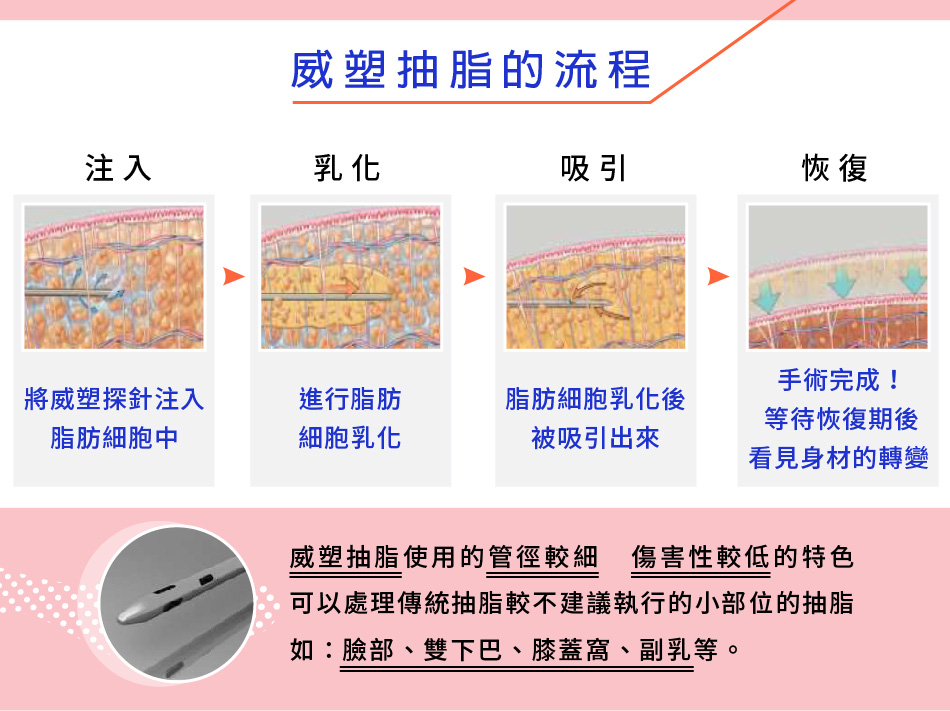 威塑抽脂的流程

注入

將威塑探針注入脂肪細胞中

乳化

進行脂肪細胞乳化

吸引

脂肪細胞乳化後被吸引出來

恢復

手術完成！等待恢復期後看見身材的轉變

威塑抽脂使用的管徑較細　傷害性較低的特色
可以處理傳統抽脂較不建議執行的小部位的抽脂
如：臉部、雙下巴、膝蓋窩、副乳等。